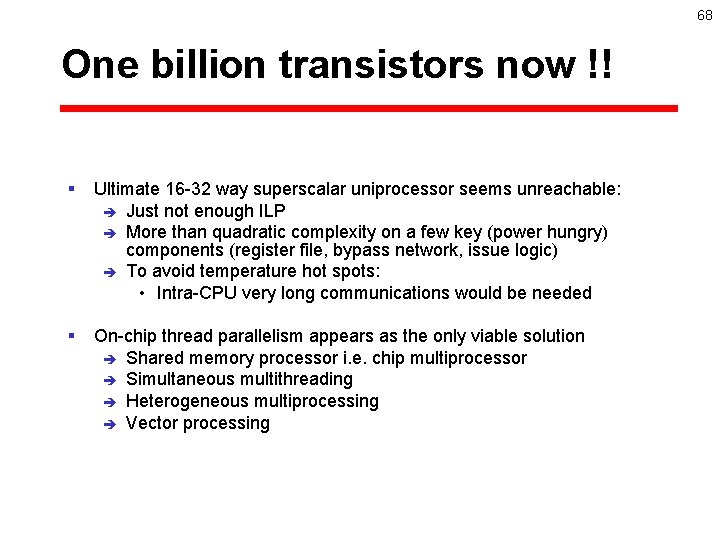 68

One billion transistors now !!

▪ Ultimate 16-32 way superscalar uniprocessor seems unreachable:
➔ Just not enough ILP
➔ More than quadratic complexity on a few key (power hungry) components (register file, bypass network, issue logic)
➔ To avoid temperature hot spots:
• Intra-CPU very long communications would be needed

▪ On-chip thread parallelism appears as the only viable solution
➔ Shared memory processor i.e. chip multiprocessor
➔ Simultaneous multithreading
➔ Heterogeneous multiprocessing
➔ Vector processing